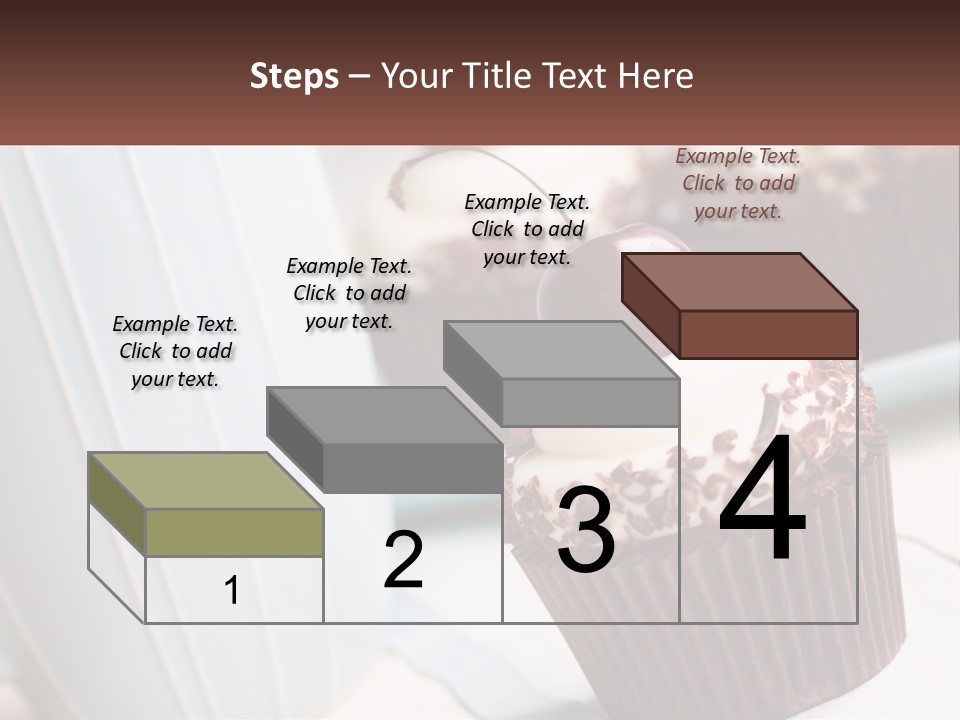 Steps – Your Title Text Here

Example Text. Click to add your text.

Example Text. Click to add your text.

Example Text. Click to add your text.

Example Text. Click to add your text.

1

2

3

4